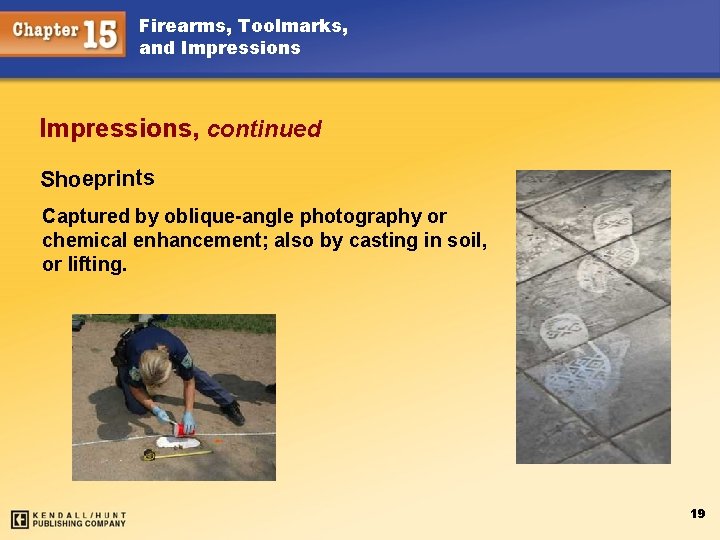 Chapter 15 Firearms, Toolmarks, and Impressions

Impressions, continued

Shoeprints

Captured by oblique-angle photography or chemical enhancement; also by casting in soil, or lifting.

KENDALL/HUNT PUBLISHING COMPANY

19